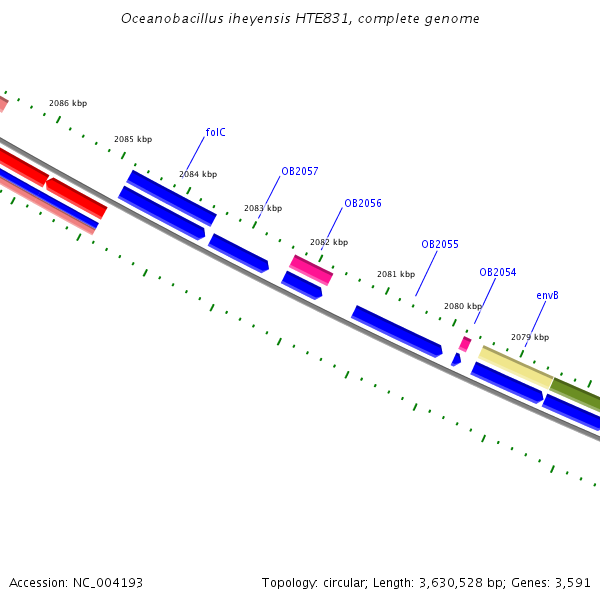 Oceanobacillus iheyensis HTE831, complete genome

2086 kbp

2085 kbp

folC

2084 kbp

OB2057

2083 kbp

OB2056

2082 kbp

OB2055

2081 kbp

OB2054

2080 kbp

envB

2079 kbp

Accession: NC_004193

Topology: circular; Length: 3,630,528 bp; Genes: 3,591